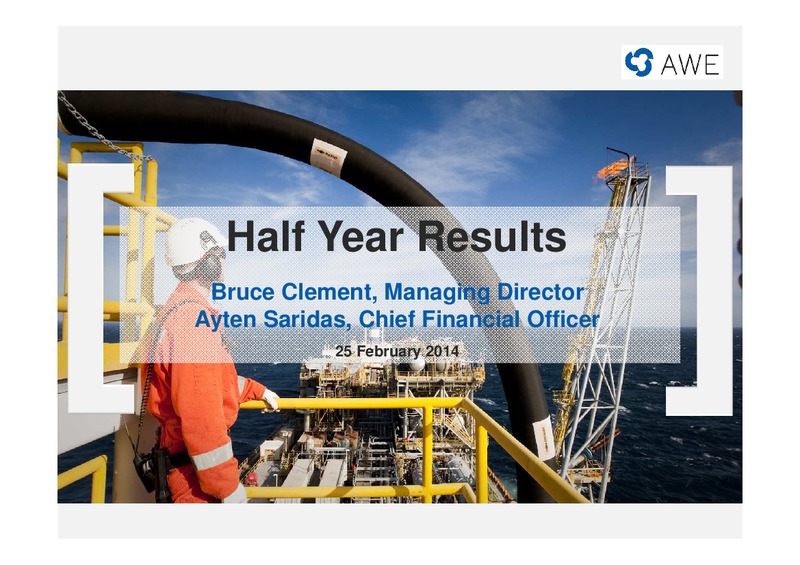 AWE

Half Year Results

Bruce Clement, Managing Director
Ayten Saridas, Chief Financial Officer

25 February 2014